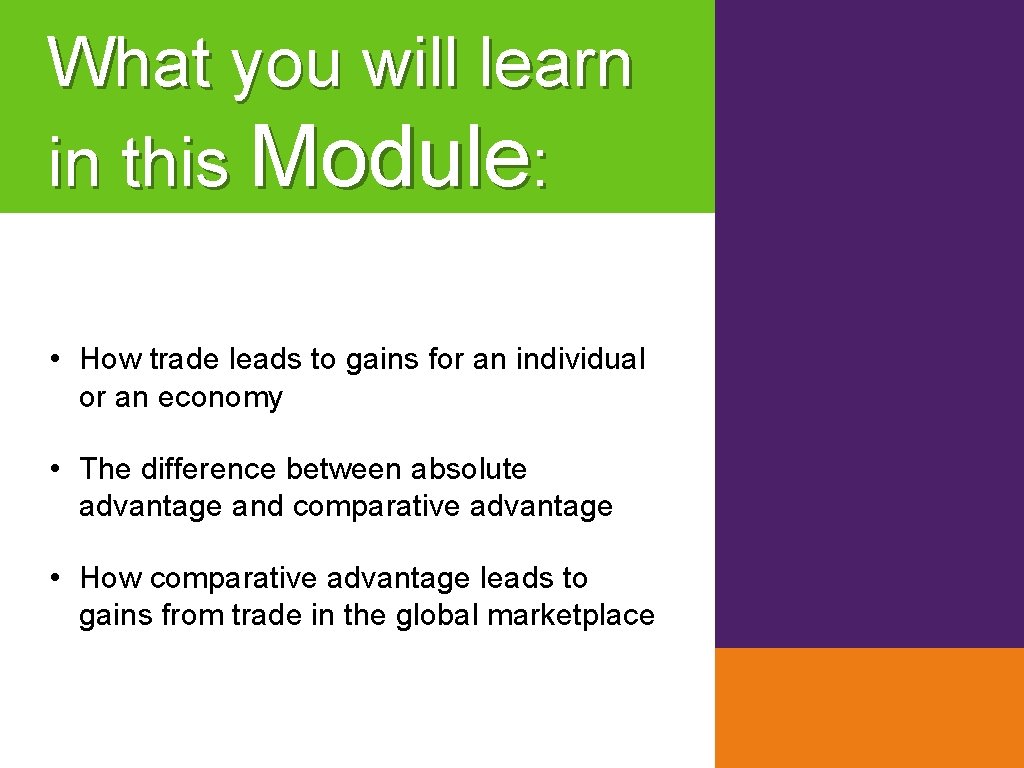 What you will learn in this Module:

• How trade leads to gains for an individual or an economy

• The difference between absolute advantage and comparative advantage

• How comparative advantage leads to gains from trade in the global marketplace